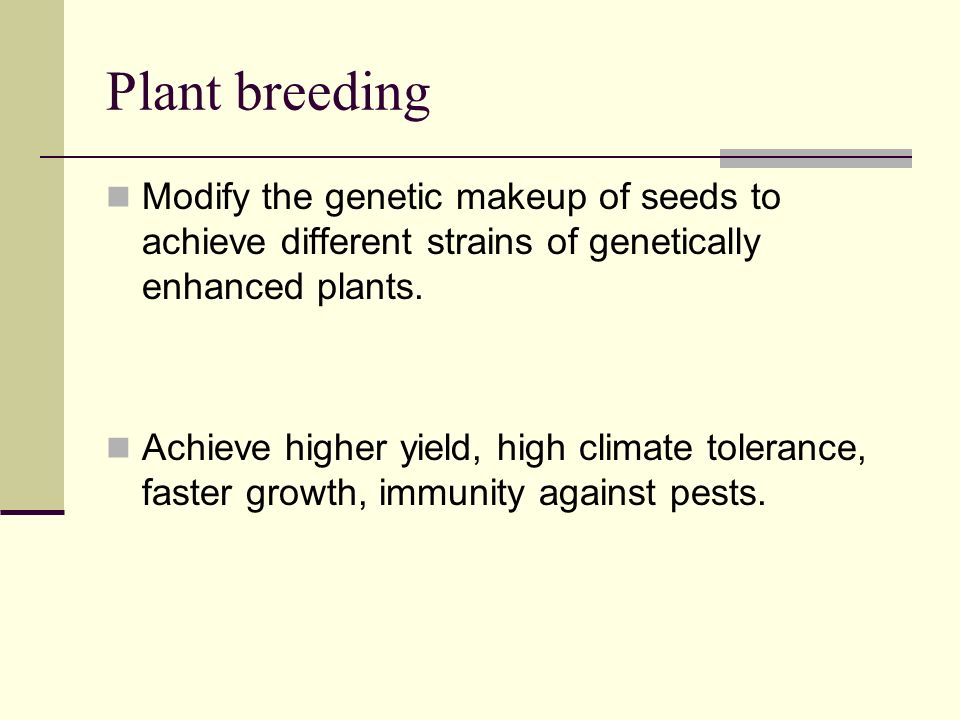 Plant breeding

Modify the genetic makeup of seeds to achieve different strains of genetically enhanced plants.

Achieve higher yield, high climate tolerance, faster growth, immunity against pests.